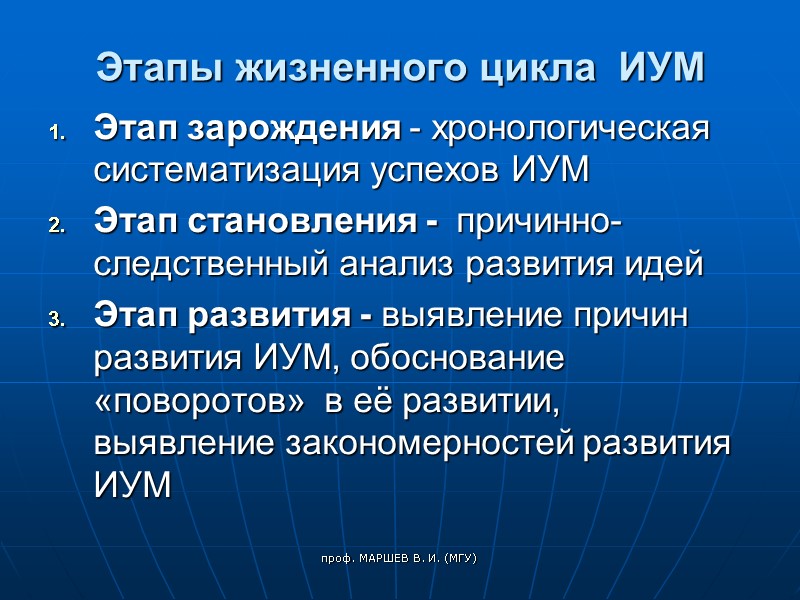 Этапы жизненного цикла ИУМ

1. Этап зарождения - хронологическая систематизация успехов ИУМ

2. Этап становления - причинно-следственный анализ развития идей

3. Этап развития - выявление причин развития ИУМ, обоснование «поворотов» в её развитии, выявление закономерностей развития ИУМ

проф. МАРШЕВ В. И. (МГУ)